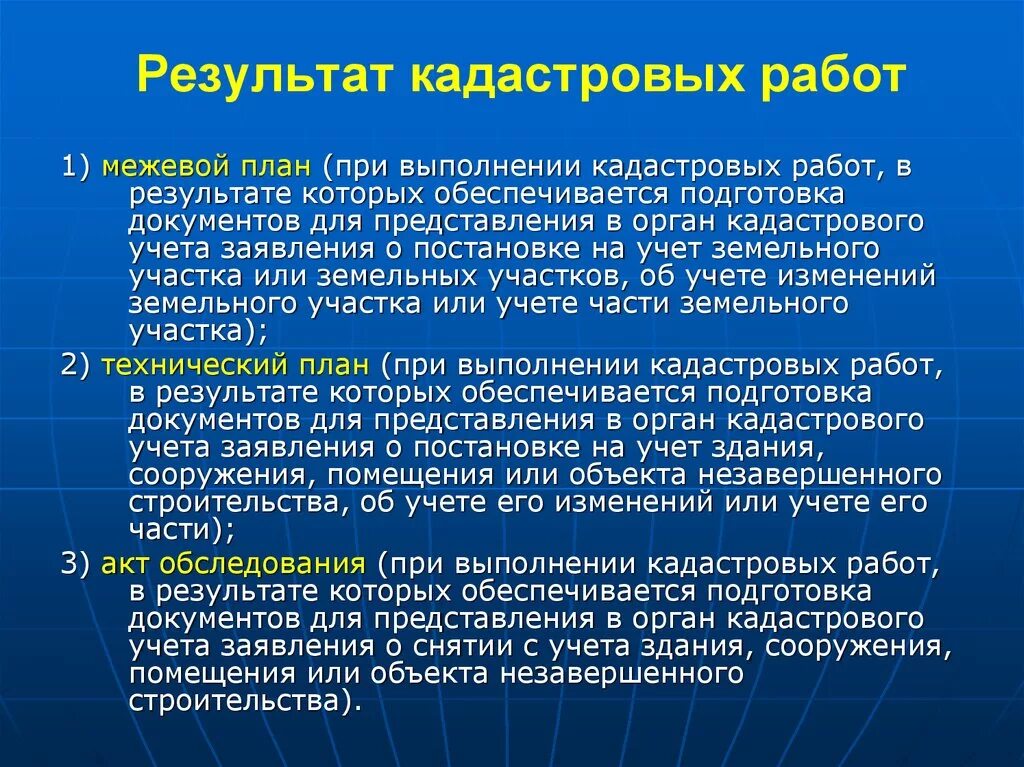 Результат кадастровых работ

1) межевой план (при выполнении кадастровых работ, в результате которых обеспечивается подготовка документов для представления в орган кадастрового учета заявления о постановке на учет земельного участка или земельных участков, об учете изменений земельного участка или учете части земельного участка);

2) технический план (при выполнении кадастровых работ, в результате которых обеспечивается подготовка документов для представления в орган кадастрового учета заявления о постановке на учет здания, сооружения, помещения или объекта незавершенного строительства, об учете его изменений или учете его части);

3) акт обследования (при выполнении кадастровых работ, в результате которых обеспечивается подготовка документов для представления в орган кадастрового учета заявления о снятии с учета здания, сооружения, помещения или объекта незавершенного строительства).